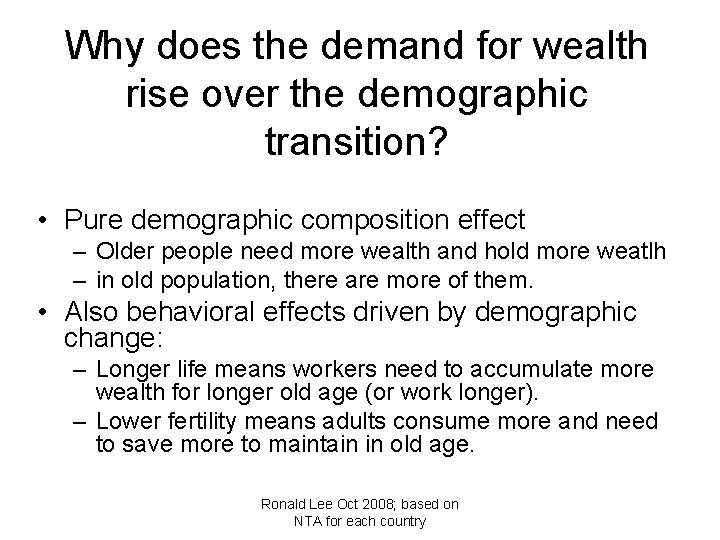 Why does the demand for wealth rise over the demographic transition?

• Pure demographic composition effect
– Older people need more wealth and hold more weatlh
– in old population, there are more of them.
• Also behavioral effects driven by demographic change:
– Longer life means workers need to accumulate more wealth for longer old age (or work longer).
– Lower fertility means adults consume more and need to save more to maintain in old age.

Ronald Lee Oct 2008; based on NTA for each country